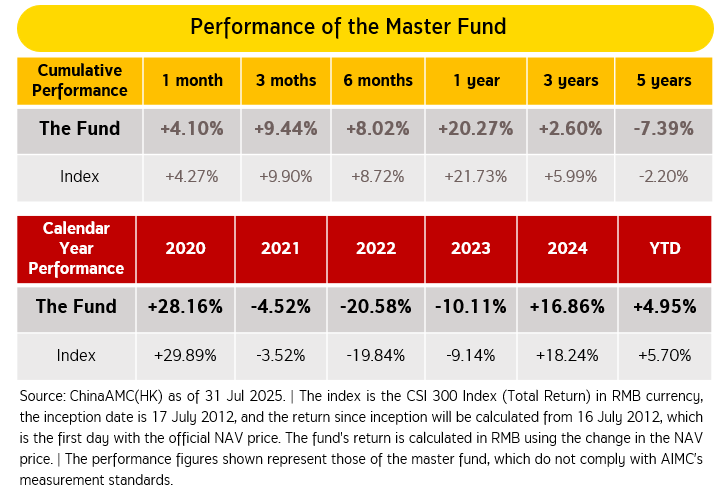 Performance of the Master Fund

| Cumulative Performance | 1 month | 3 moths | 6 months | 1 year | 3 years | 5 years |
|---|---|---|---|---|---|---|
| The Fund | +4.10% | +9.44% | +8.02% | +20.27% | +2.60% | -7.39% |
| Index | +4.27% | +9.90% | +8.72% | +21.73% | +5.99% | -2.20% |

| Calendar Year Performance | 2020 | 2021 | 2022 | 2023 | 2024 | YTD |
|---|---|---|---|---|---|---|
| The Fund | +28.16% | -4.52% | -20.58% | -10.11% | +16.86% | +4.95% |
| Index | +29.89% | -3.52% | -19.84% | -9.14% | +18.24% | +5.70% |

Source: ChinaAMC(HK) as of 31 Jul 2025. | The index is the CSI 300 Index (Total Return) in RMB currency, the inception date is 17 July 2012, and the return since inception will be calculated from 16 July 2012, which is the first day with the official NAV price. The fund's return is calculated in RMB using the change in the NAV price. | The performance figures shown represent those of the master fund, which do not comply with AIMC's measurement standards.